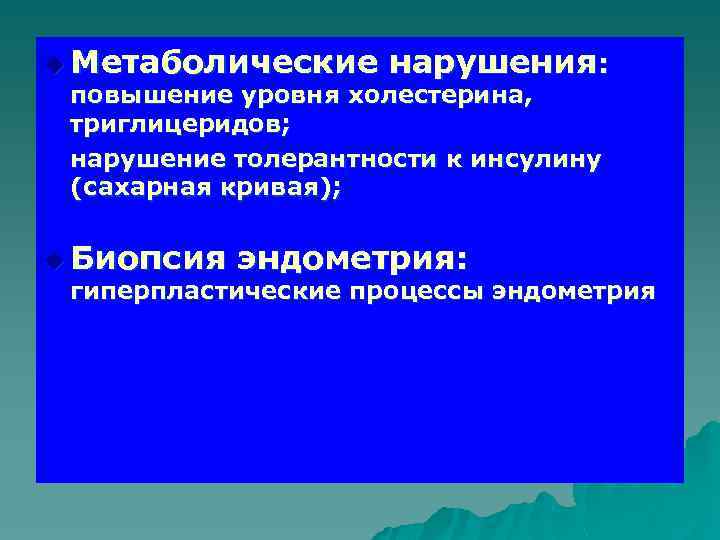 Метаболические нарушения: повышение уровня холестерина, триглицеридов;

нарушение толерантности к инсулину (сахарная кривая);

Биопсия эндометрия: гиперпластические процессы эндометрия